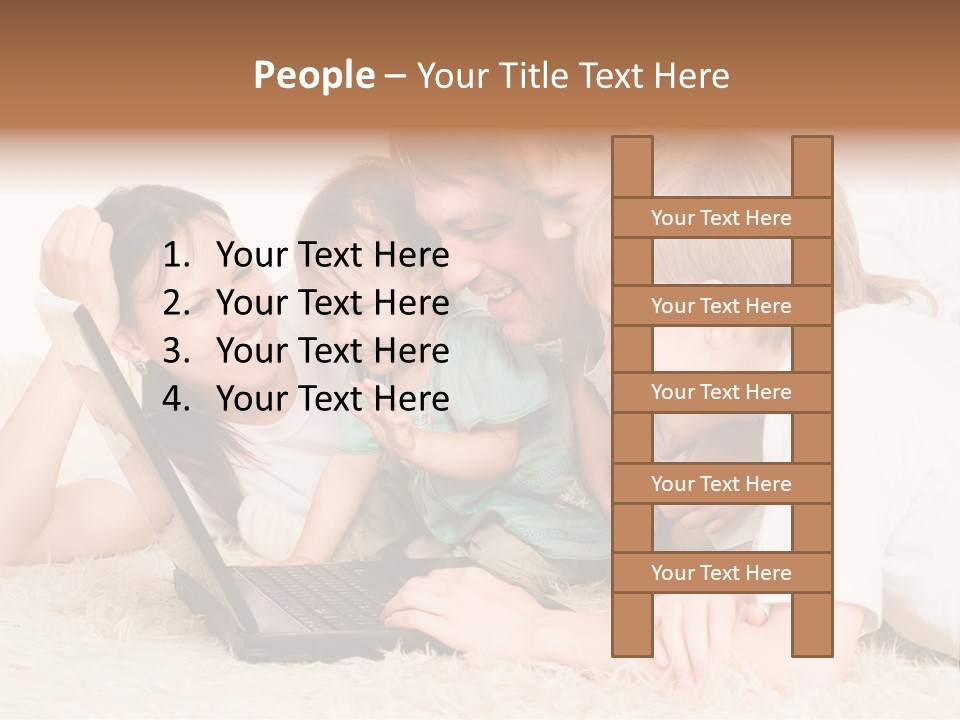 People – Your Title Text Here

1. Your Text Here
2. Your Text Here
3. Your Text Here
4. Your Text Here

Your Text Here

Your Text Here

Your Text Here

Your Text Here

Your Text Here